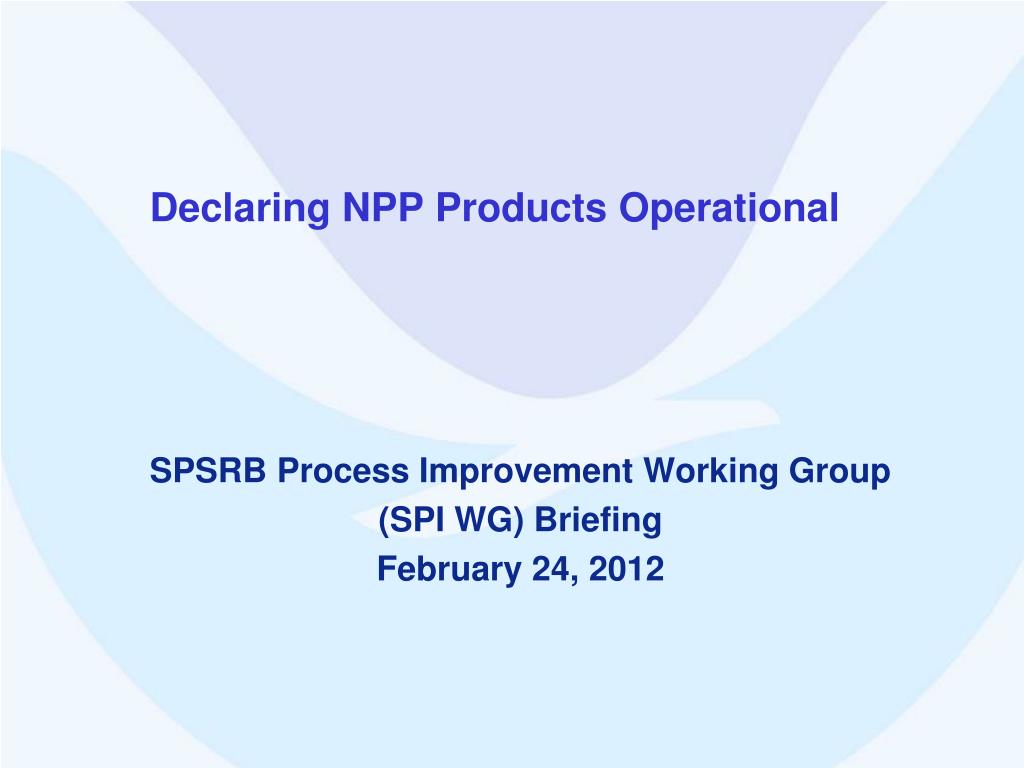 Declaring NPP Products Operational

SPSRB Process Improvement Working Group
(SPI WG) Briefing
February 24, 2012